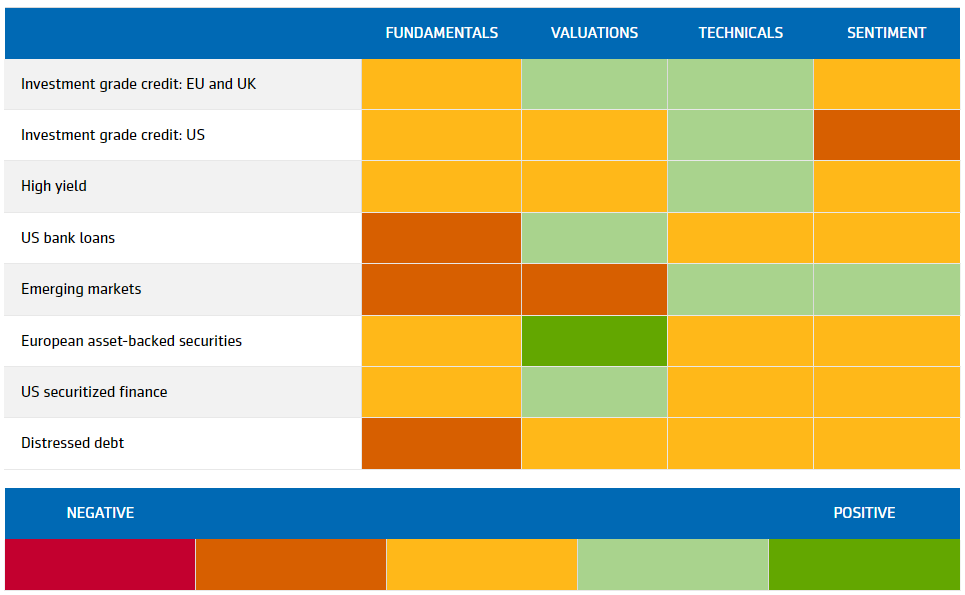 | | FUNDAMENTALS | VALUATIONS | TECHNICALS | SENTIMENT |
|---|---|---|---|---|
| Investment grade credit: EU and UK | | | | |
| Investment grade credit: US | | | | |
| High yield | | | | |
| US bank loans | | | | |
| Emerging markets | | | | |
| European asset-backed securities | | | | |
| US securitized finance | | | | |
| Distressed debt | | | | |

NEGATIVE

POSITIVE